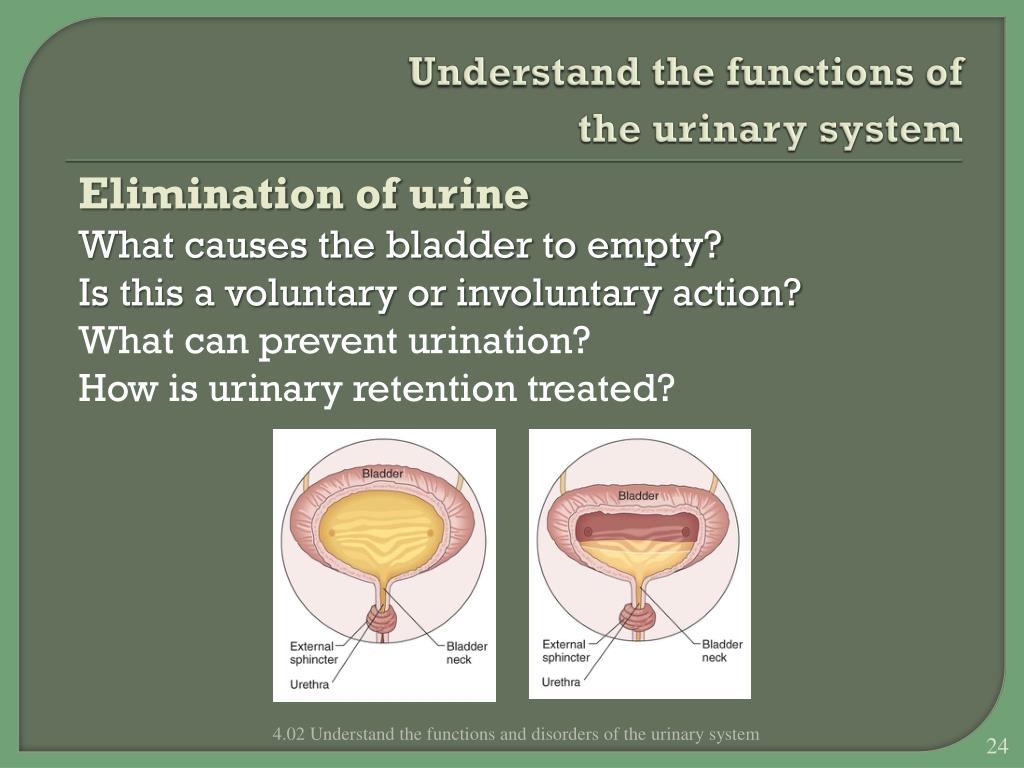 Understand the functions of the urinary system

Elimination of urine

What causes the bladder to empty?

Is this a voluntary or involuntary action?

What can prevent urination?

How is urinary retention treated?

Bladder
External sphincter
Bladder neck
Urethra

Bladder
External sphincter
Bladder neck
Urethra

4.02 Understand the functions and disorders of the urinary system

24